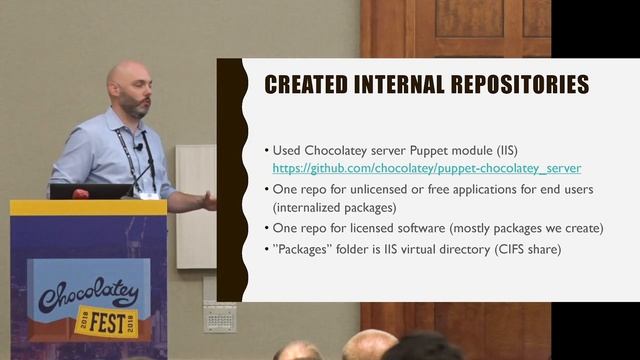 CREATED INTERNAL REPOSITORIES

• Used Chocolatey server Puppet module (IIS) https://github.com/chocolatey/puppet-chocolatey_server
• One repo for unlicensed or free applications for end users (internalized packages)
• One repo for licensed software (mostly packages we create)
• "Packages" folder is IIS virtual directory (CIFS share)

Chocolatey
2018 FEST 2018